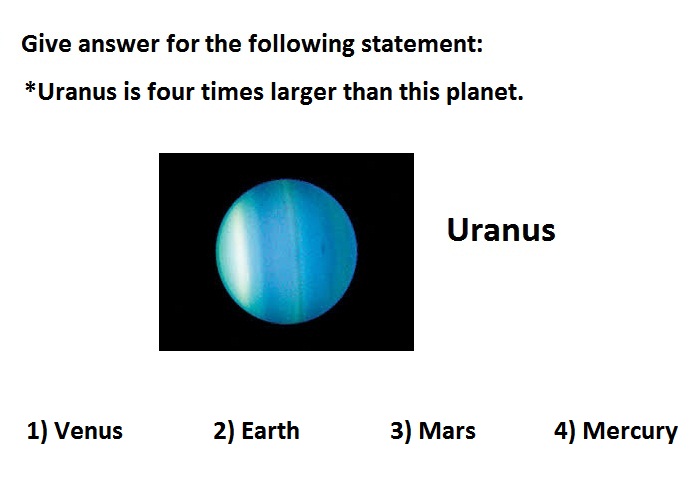 Give answer for the following statement:

*Uranus is four times larger than this planet.

Uranus

1) Venus 2) Earth 3) Mars 4) Mercury